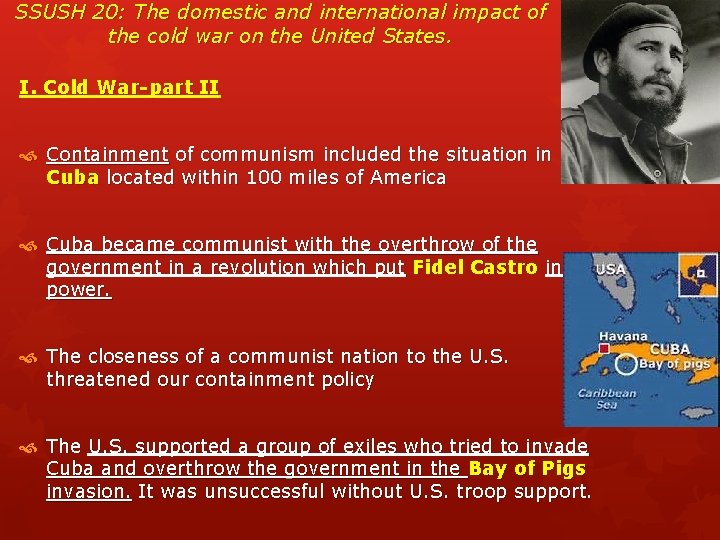 SSUSH 20: The domestic and international impact of the cold war on the United States.

I. Cold War-part II

Containment of communism included the situation in Cuba located within 100 miles of America

Cuba became communist with the overthrow of the government in a revolution which put Fidel Castro in power.

The closeness of a communist nation to the U.S. threatened our containment policy

The U.S. supported a group of exiles who tried to invade Cuba and overthrow the government in the Bay of Pigs invasion. It was unsuccessful without U.S. troop support.

USA
Havana
CUBA
Bay of pigs
Caribbean Sea